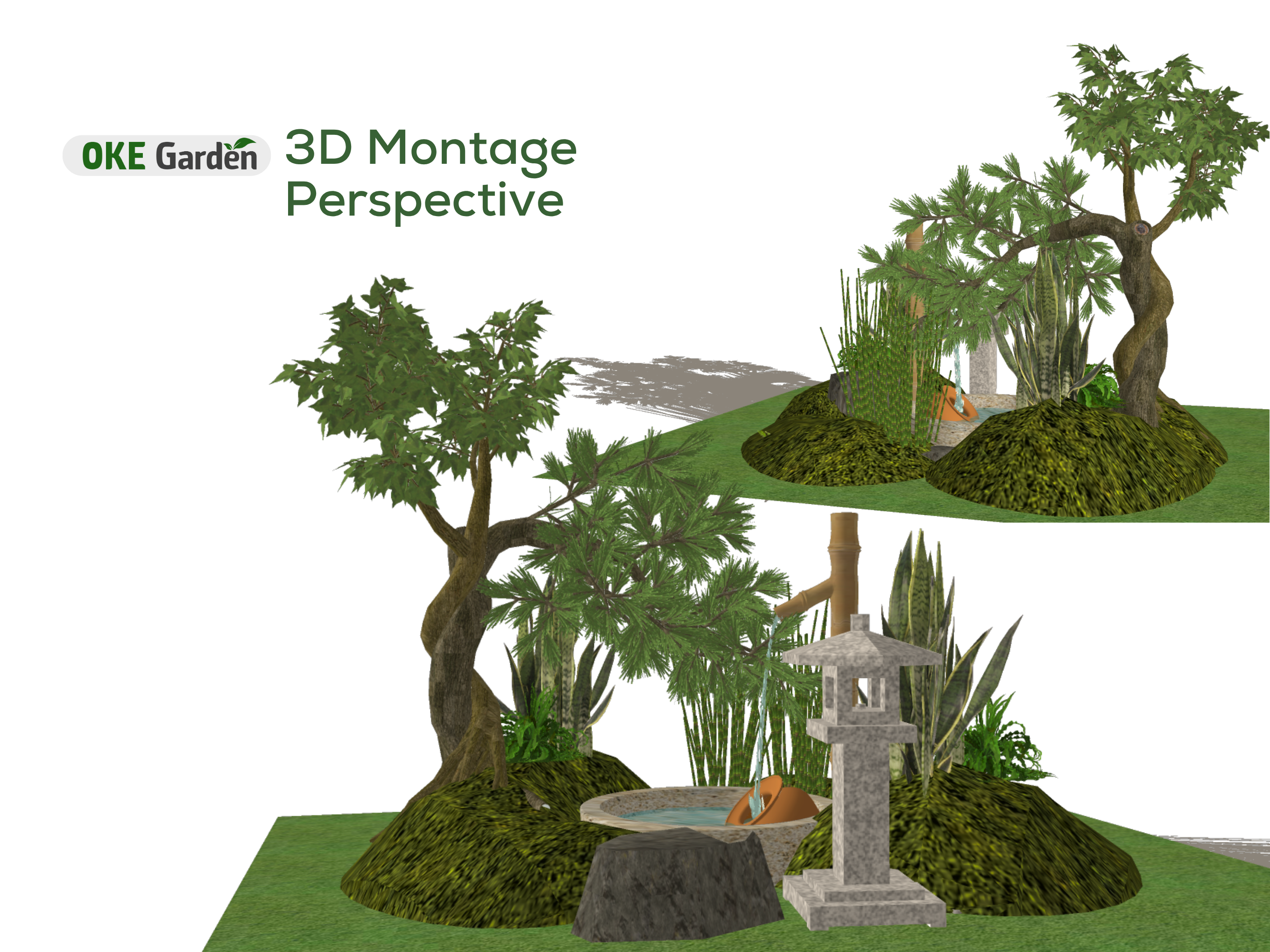 OKE Garden

3D Montage
Perspective